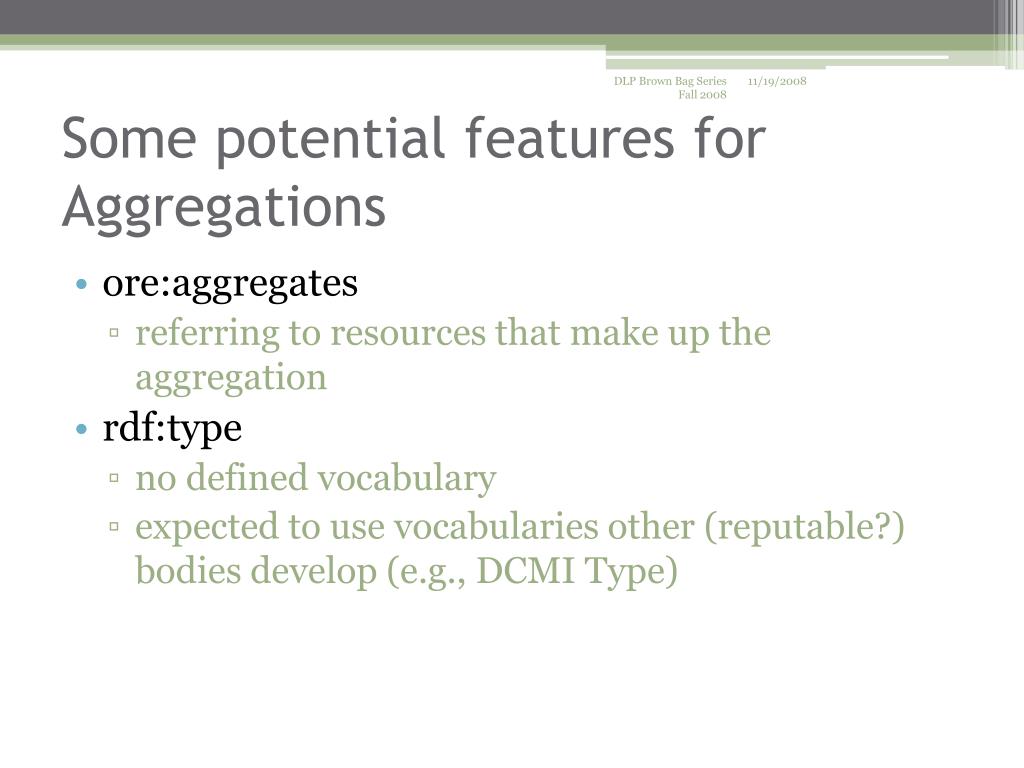 DLP Brown Bag Series Fall 2008

11/19/2008

Some potential features for Aggregations

• ore:aggregates
▫ referring to resources that make up the aggregation
• rdf:type
▫ no defined vocabulary
▫ expected to use vocabularies other (reputable?) bodies develop (e.g., DCMI Type)